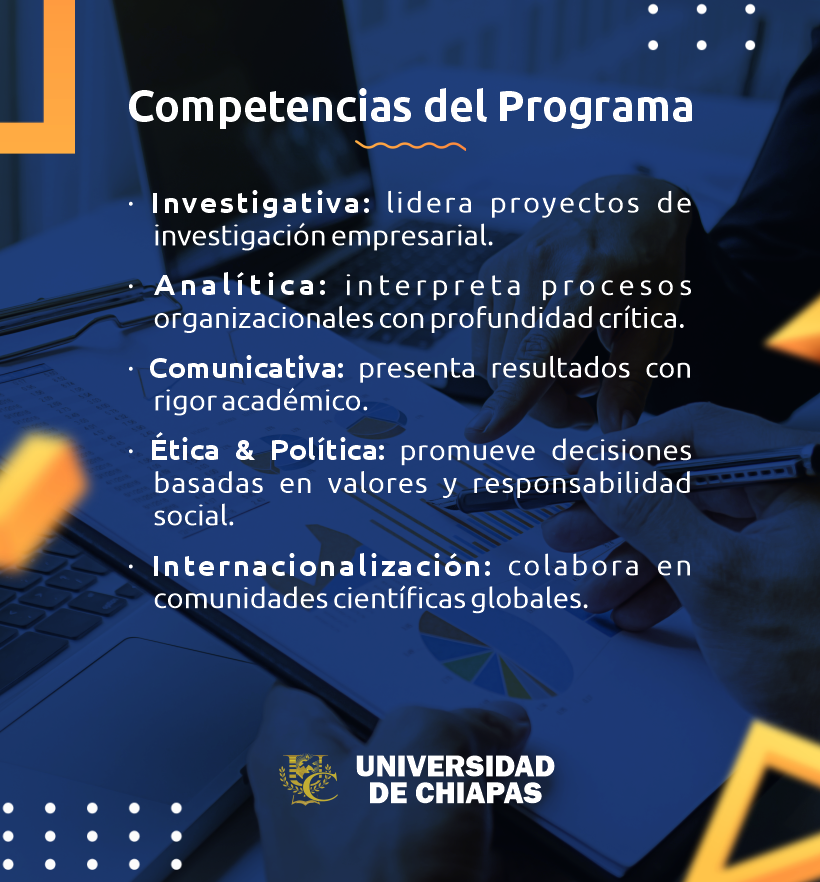 Competencias del Programa

· Investigativa: lidera proyectos de investigación empresarial.

· Analítica: interpreta procesos organizacionales con profundidad crítica.

· Comunicativa: presenta resultados con rigor académico.

· Ética & Política: promueve decisiones basadas en valores y responsabilidad social.

· Internacionalización: colabora en comunidades científicas globales.

UNIVERSIDAD DE CHIAPAS